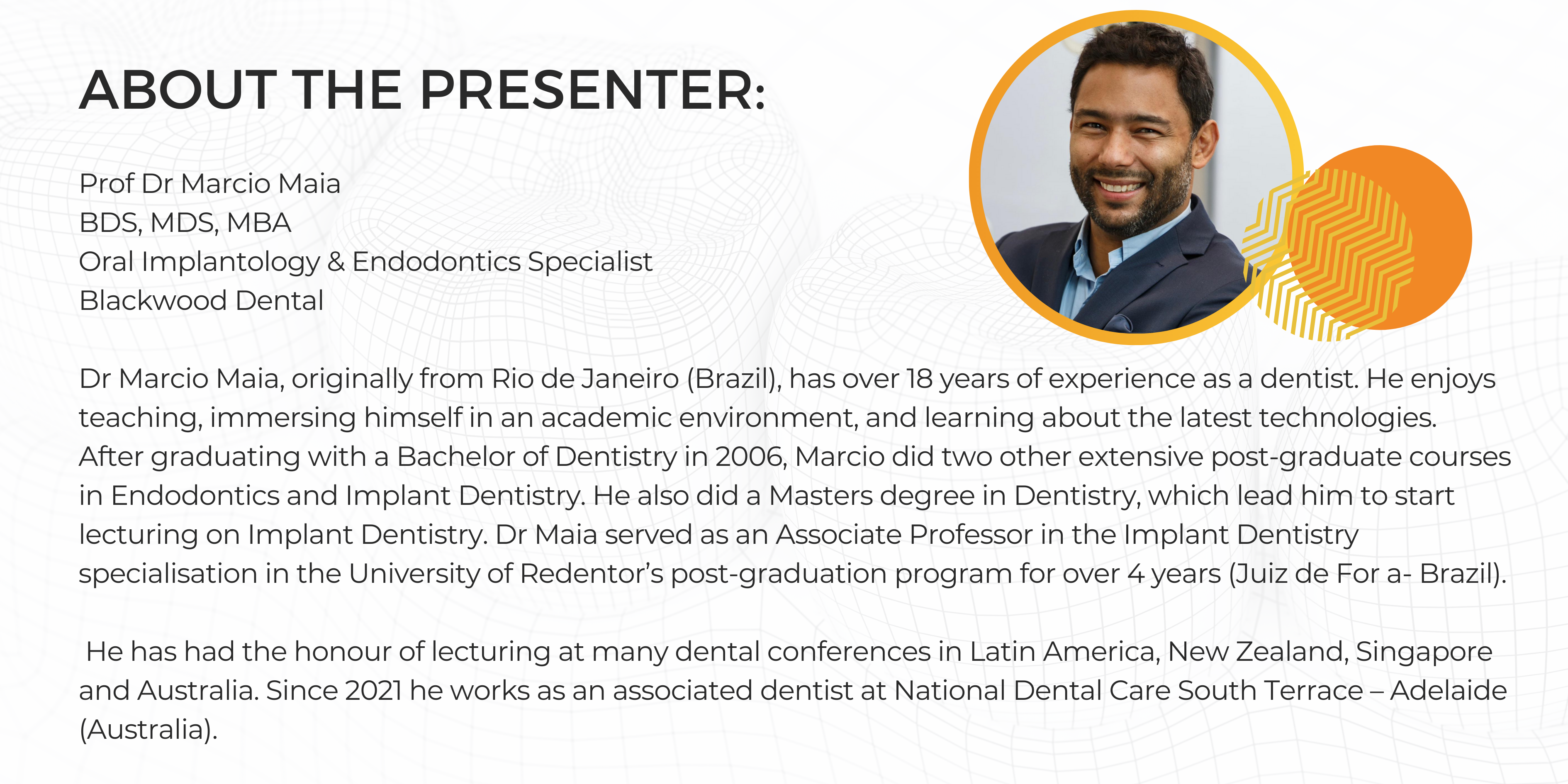 ABOUT THE PRESENTER:

Prof Dr Marcio Maia
BDS, MDS, MBA
Oral Implantology & Endodontics Specialist
Blackwood Dental

Dr Marcio Maia, originally from Rio de Janeiro (Brazil), has over 18 years of experience as a dentist. He enjoys teaching, immersing himself in an academic environment, and learning about the latest technologies. After graduating with a Bachelor of Dentistry in 2006, Marcio did two other extensive post-graduate courses in Endodontics and Implant Dentistry. He also did a Masters degree in Dentistry, which lead him to start lecturing on Implant Dentistry. Dr Maia served as an Associate Professor in the Implant Dentistry specialisation in the University of Redentor's post-graduation program for over 4 years (Juiz de For a- Brazil).

He has had the honour of lecturing at many dental conferences in Latin America, New Zealand, Singapore and Australia. Since 2021 he works as an associated dentist at National Dental Care South Terrace – Adelaide (Australia).